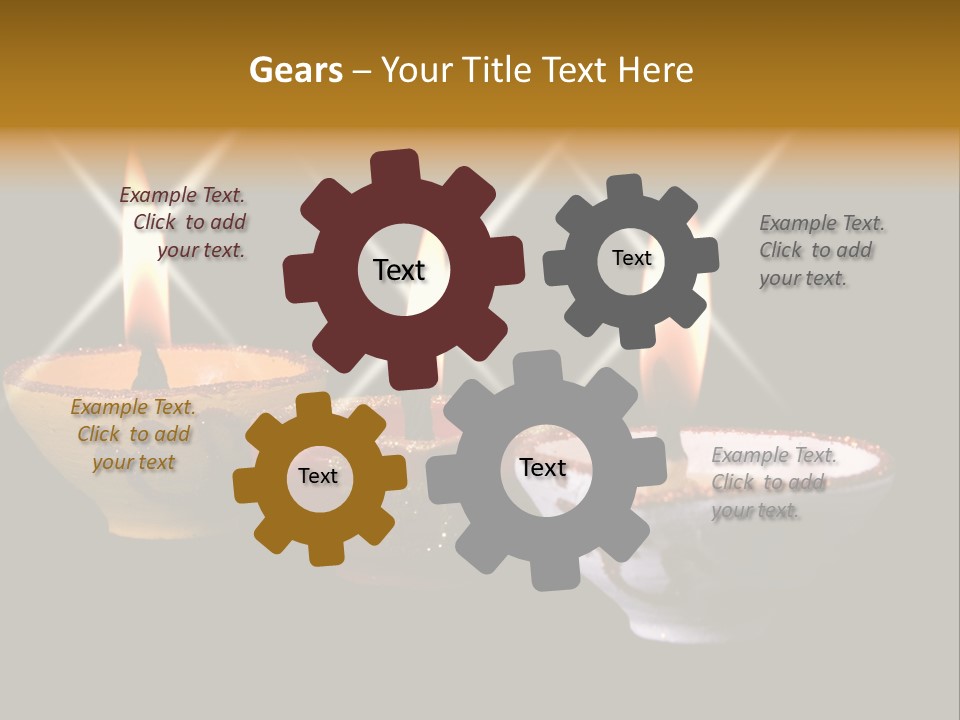 Gears – Your Title Text Here

Example Text. Click to add your text.

Text

Text

Example Text. Click to add your text.

Example Text. Click to add your text

Text

Text

Example Text. Click to add your text.